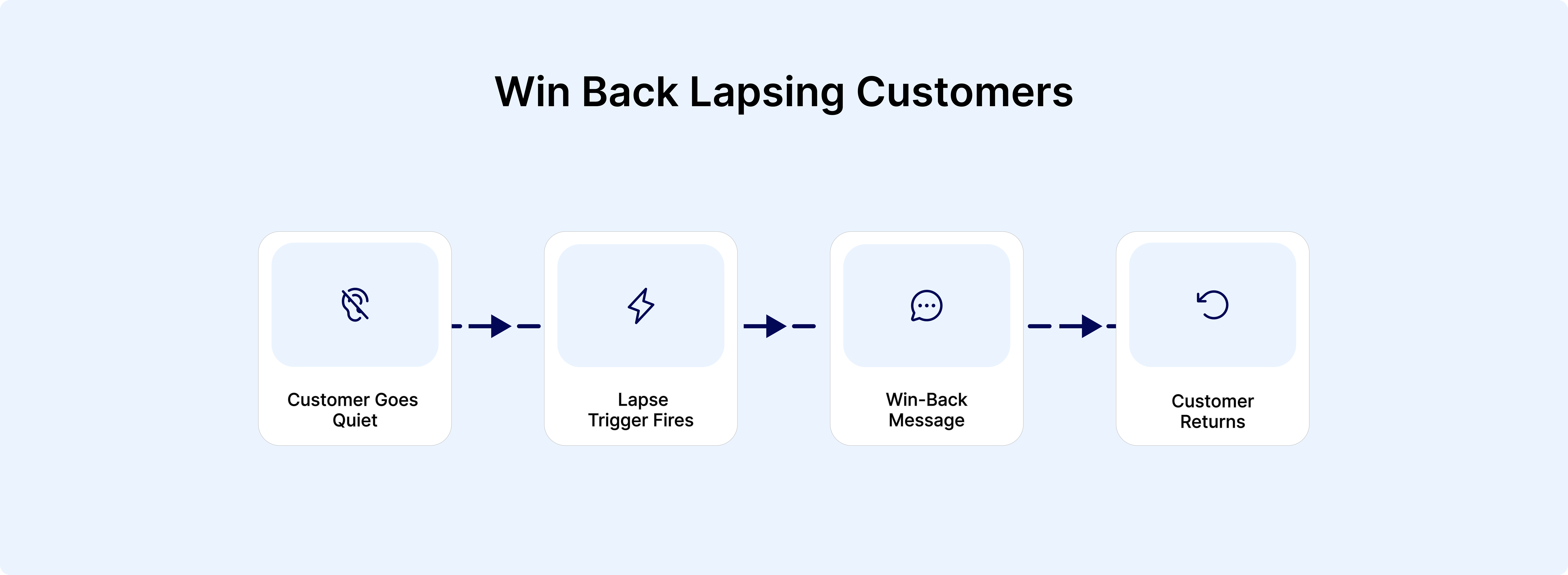 Win Back Lapsing Customers

Customer Goes Quiet

Lapse Trigger Fires

Win-Back Message

Customer Returns